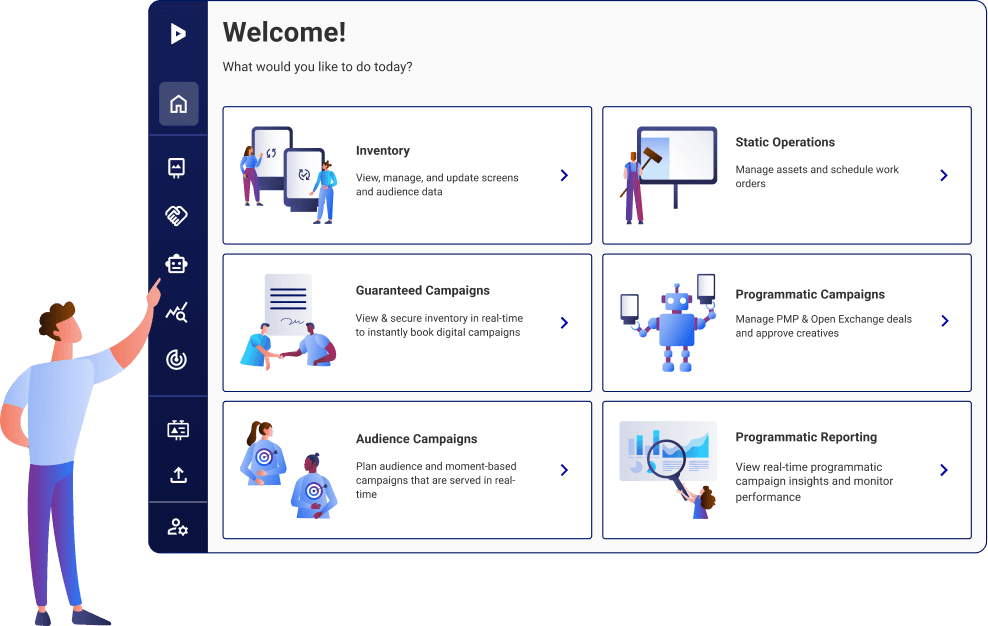 Welcome!
What would you like to do today?

Inventory
View, manage, and update screens and audience data

Static Operations
Manage assets and schedule work orders

Guaranteed Campaigns
View & secure inventory in real-time to instantly book digital campaigns

Programmatic Campaigns
Manage PMP & Open Exchange deals and approve creatives

Audience Campaigns
Plan audience and moment-based campaigns that are served in real-time

Programmatic Reporting
View real-time programmatic campaign insights and monitor performance